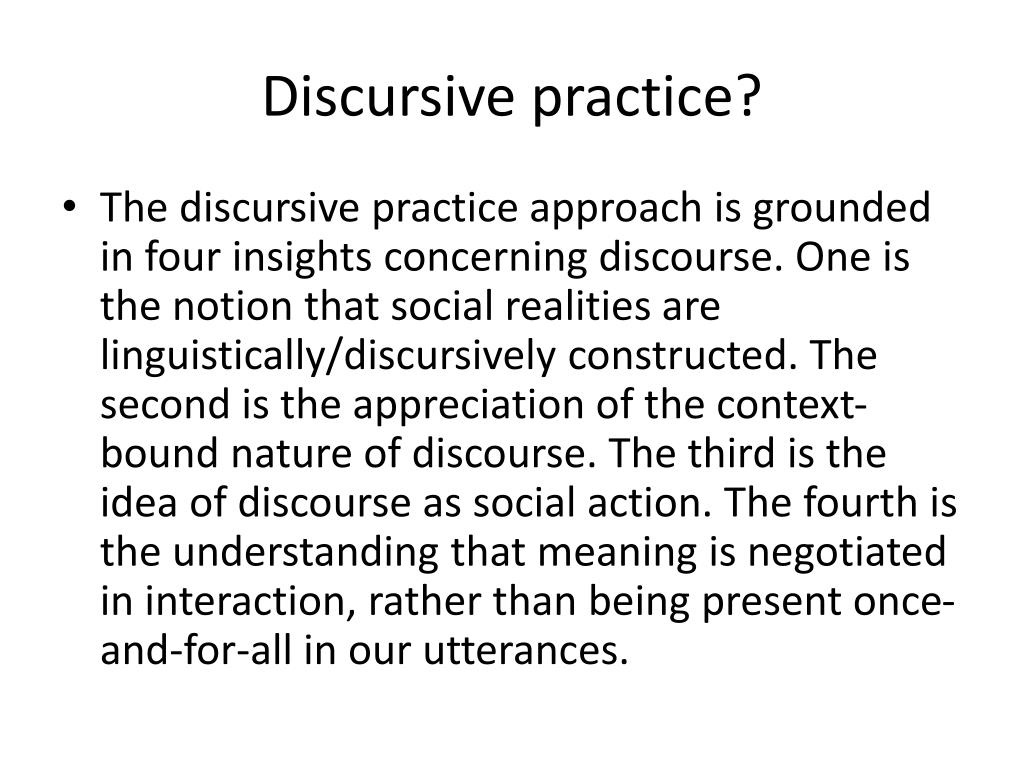 Discursive practice?

• The discursive practice approach is grounded in four insights concerning discourse. One is the notion that social realities are linguistically/discursively constructed. The second is the appreciation of the context-bound nature of discourse. The third is the idea of discourse as social action. The fourth is the understanding that meaning is negotiated in interaction, rather than being present once-and-for-all in our utterances.